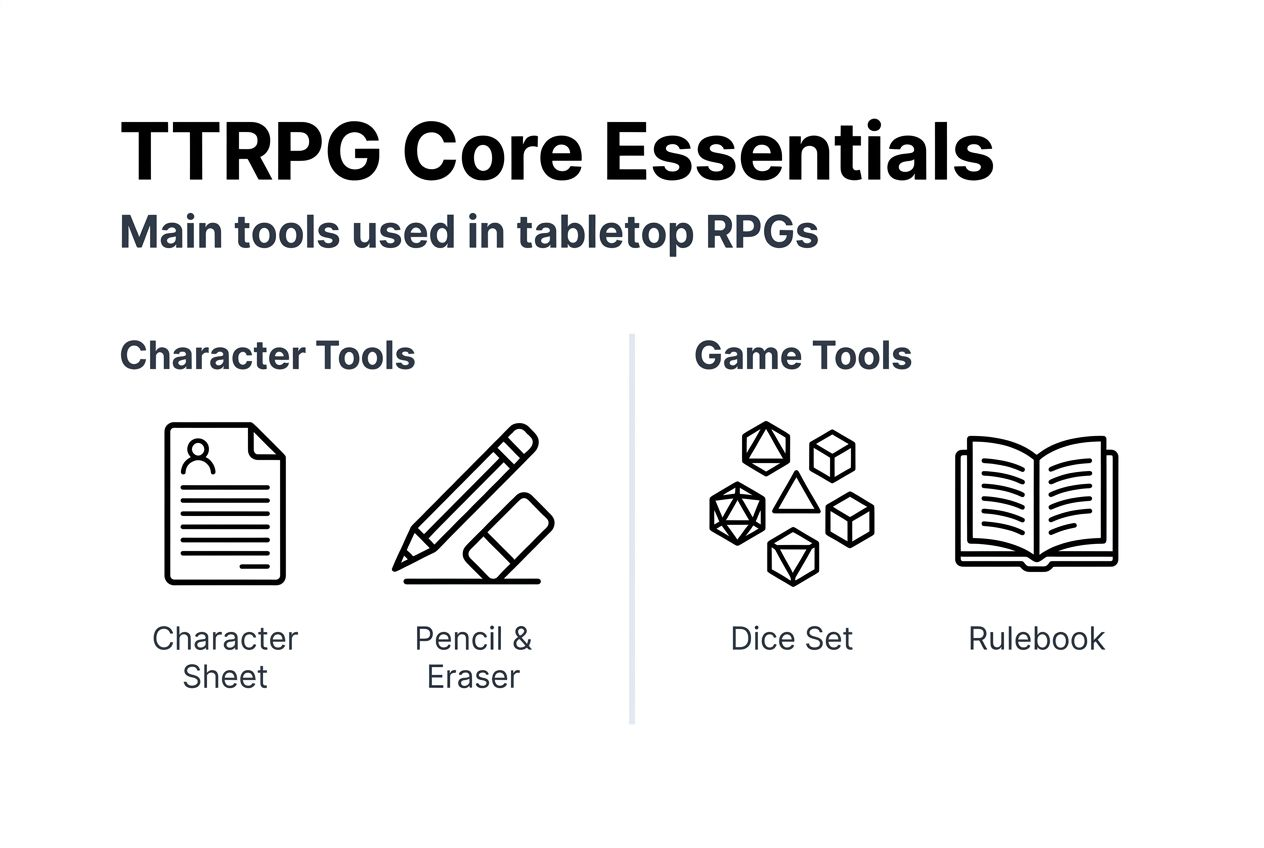 TTRPG Core Essentials

Main tools used in tabletop RPGs

Character Tools

Character Sheet

Pencil & Eraser

Game Tools

Dice Set

Rulebook